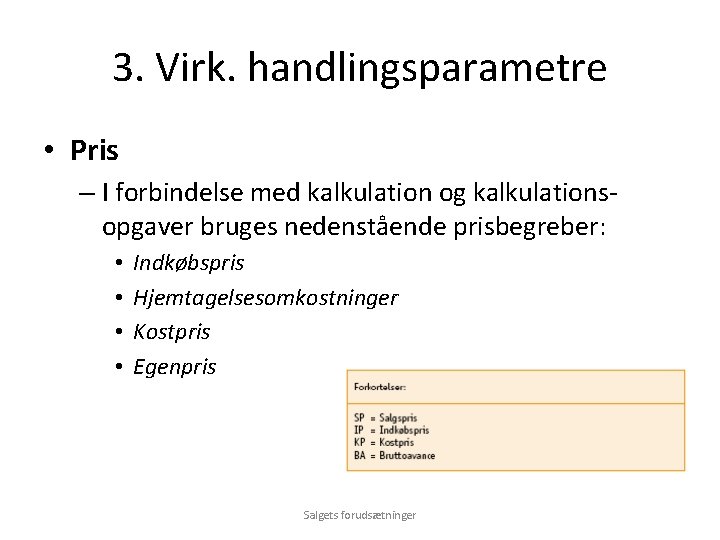 3. Virk. handlingsparametre

• Pris

– I forbindelse med kalkulation og kalkulationsopgaver bruges nedenstående prisbegreber:

• Indkøbspris
• Hjemtagelsesomkostninger
• Kostpris
• Egenpris

Forkortelser:

SP = Salgspris
IP = Indkøbspris
KP = Kostpris
BA = Bruttoavance

Salgets forudsætninger